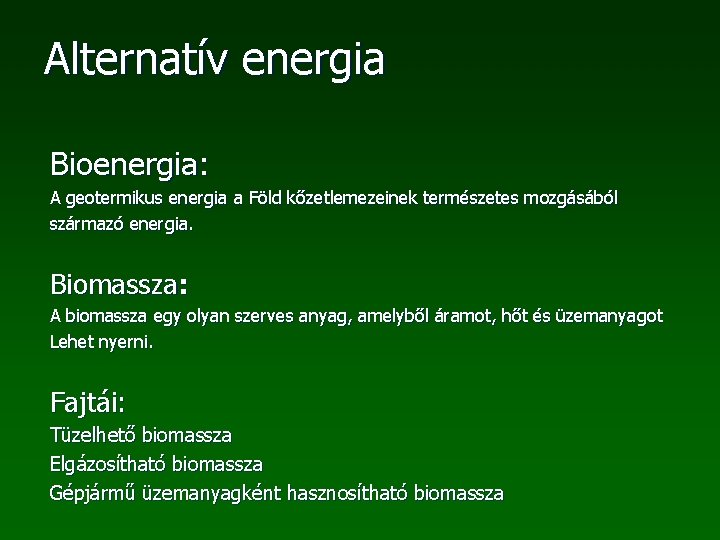 Alternatív energia

Bioenergia:
A geotermikus energia a Föld kőzetlemezeinek természetes mozgásából származó energia.

Biomassza:
A biomassza egy olyan szerves anyag, amelyből áramot, hőt és üzemanyagot Lehet nyerni.

Fajtái:
Tüzelhető biomassza
Elgázosítható biomassza
Gépjármű üzemanyagként hasznosítható biomassza